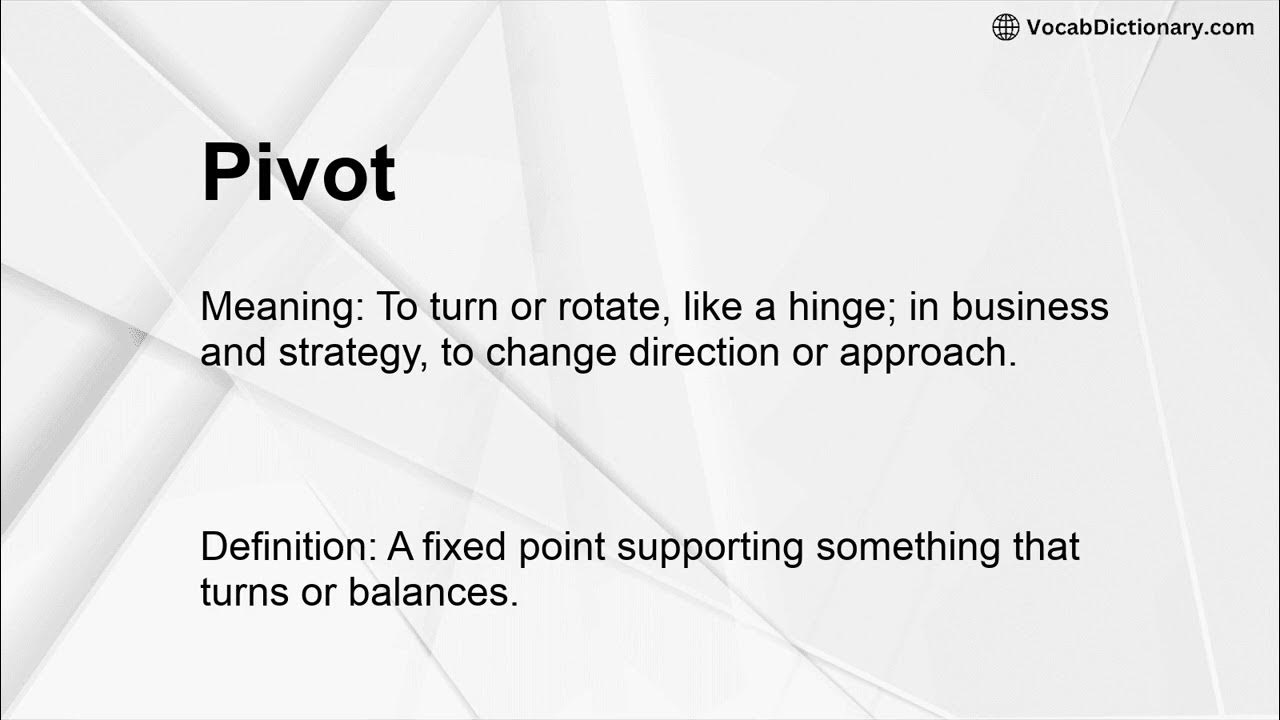 VocabDictionary.com

Pivot

Meaning: To turn or rotate, like a hinge; in business and strategy, to change direction or approach.

Definition: A fixed point supporting something that turns or balances.